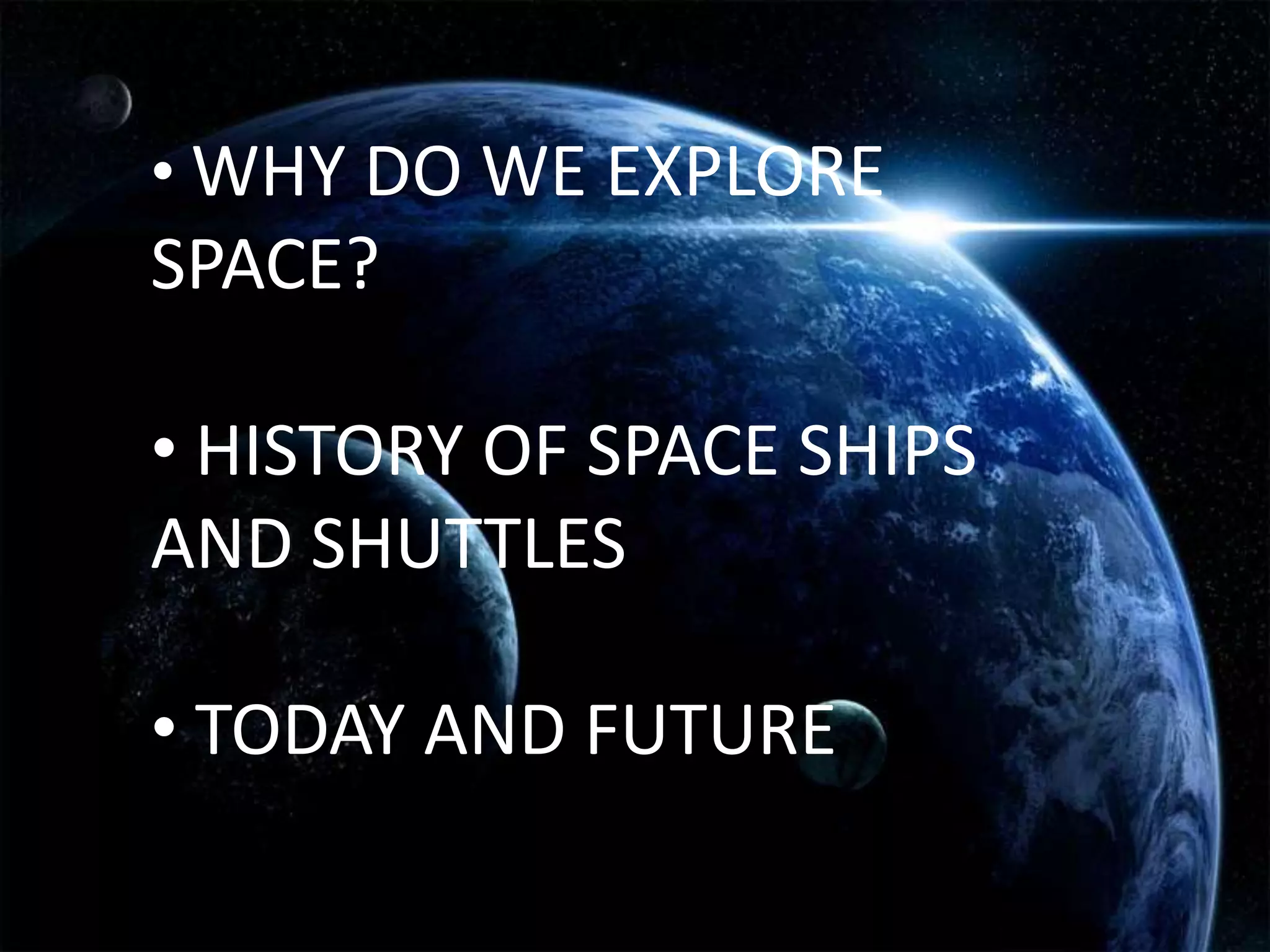 • WHY DO WE EXPLORE SPACE?

• HISTORY OF SPACE SHIPS AND SHUTTLES

• TODAY AND FUTURE